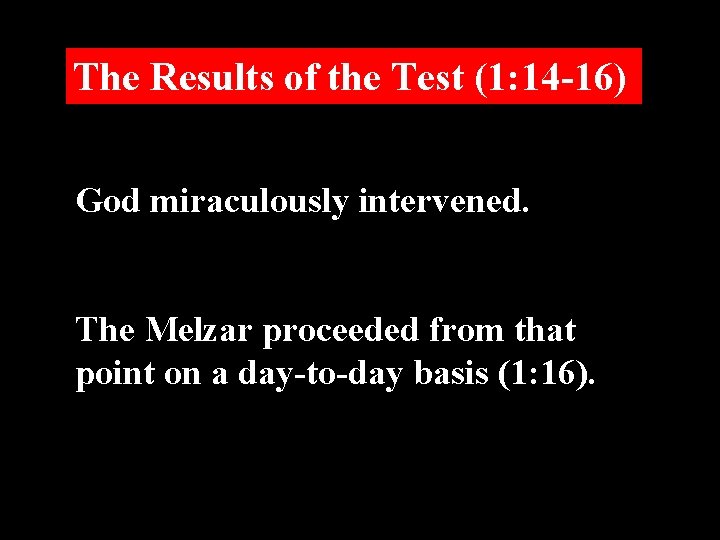 The Results of the Test (1:14-16)

God miraculously intervened.

The Melzar proceeded from that point on a day-to-day basis (1:16).